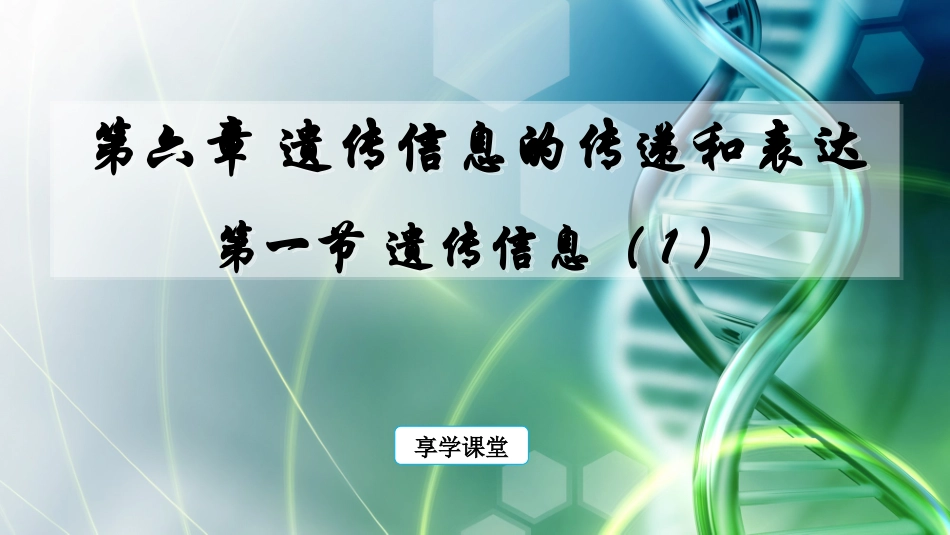 第六章 遗传信息的传递和表达

第一节 遗传信息（1）

享学课堂